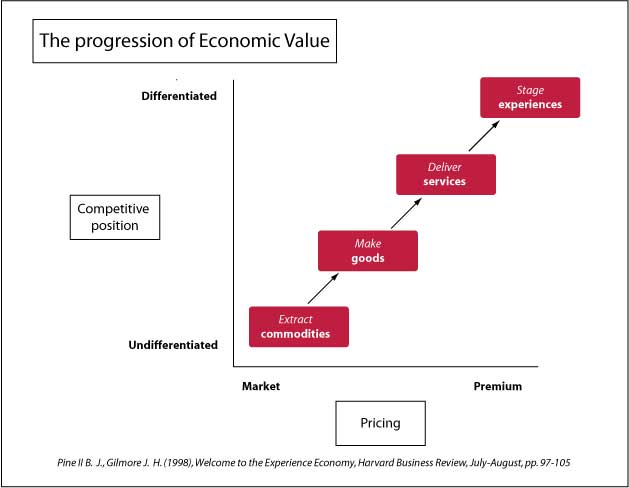 The progression of Economic Value

Differentiated

Competitive position

Undifferentiated

Stage experiences

Deliver services

Make goods

Extract commodities

Market

Premium

Pricing

Pine II B. J., Gilmore J. H. (1998), Welcome to the Experience Economy, Harvard Business Review, July-August, pp. 97-105